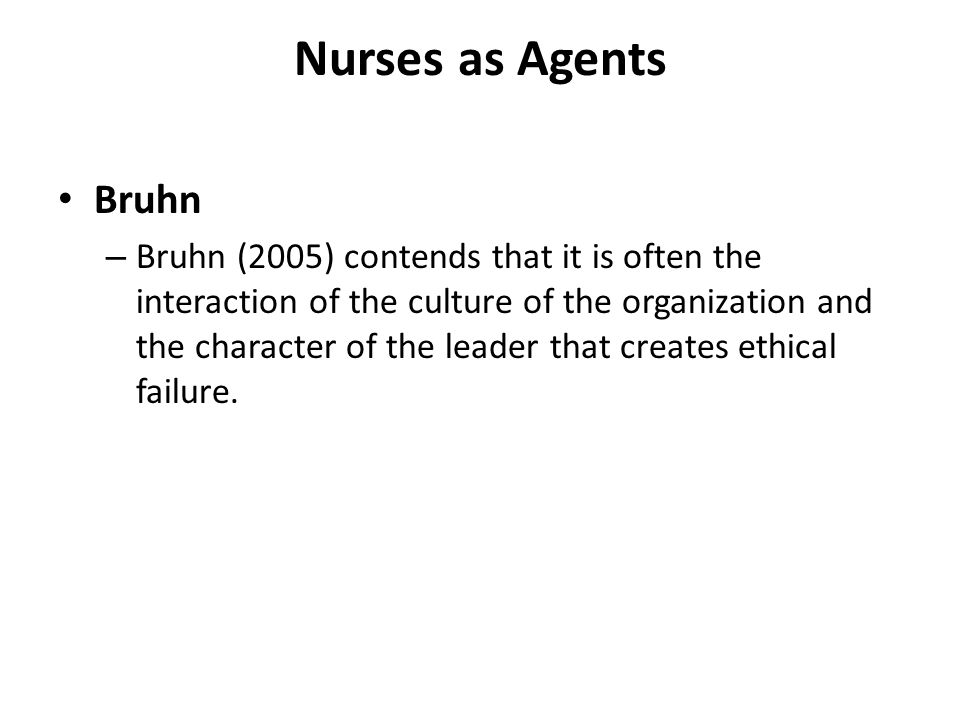 Nurses as Agents

• Bruhn

– Bruhn (2005) contends that it is often the interaction of the culture of the organization and the character of the leader that creates ethical failure.